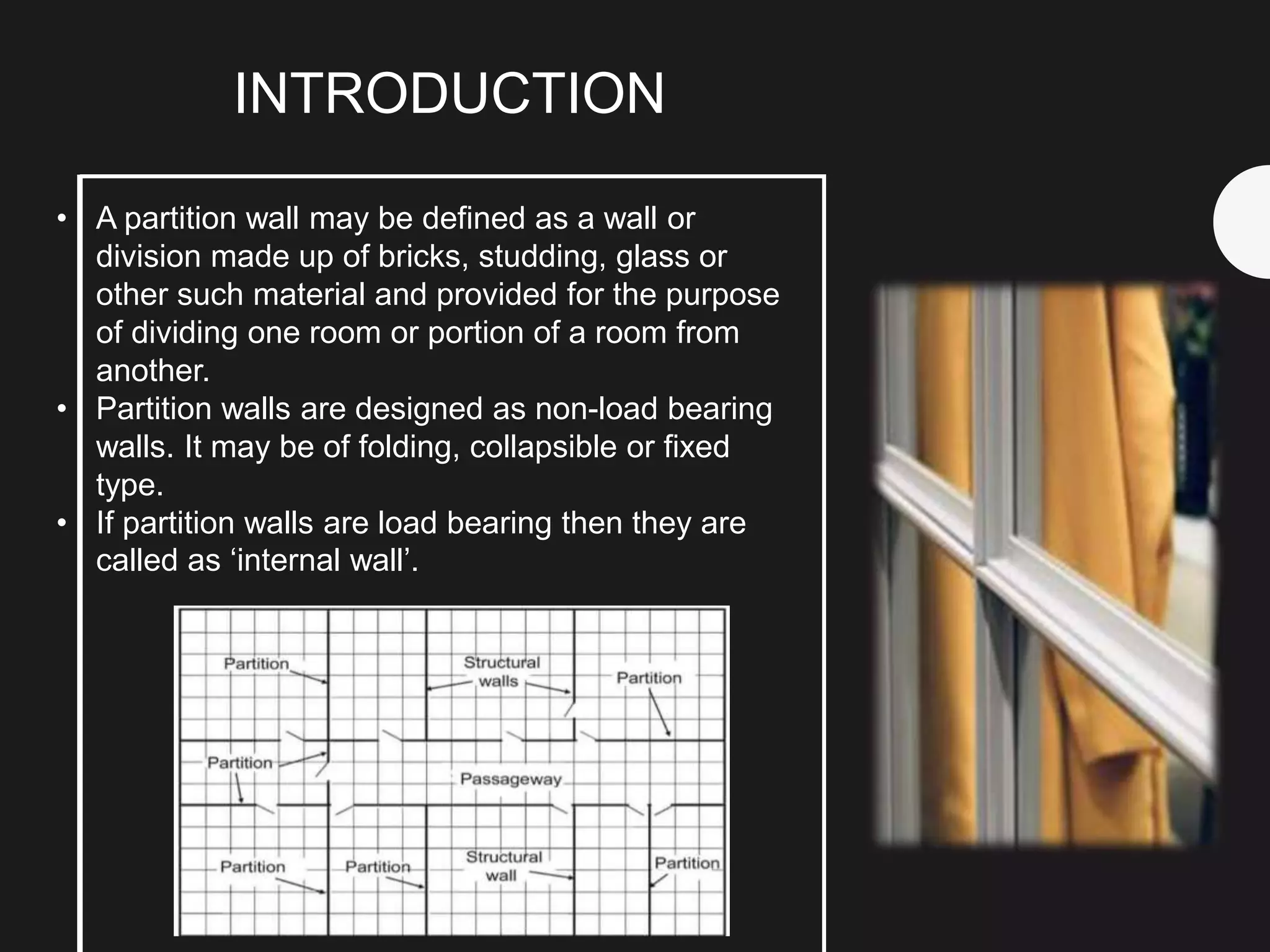 INTRODUCTION

• A partition wall may be defined as a wall or division made up of bricks, studding, glass or other such material and provided for the purpose of dividing one room or portion of a room from another.
• Partition walls are designed as non-load bearing walls. It may be of folding, collapsible or fixed type.
• If partition walls are load bearing then they are called as ‘internal wall’.

Partition
Structural walls
Partition
Partition
Passageway
Partition
Partition
Structural wall
Partition